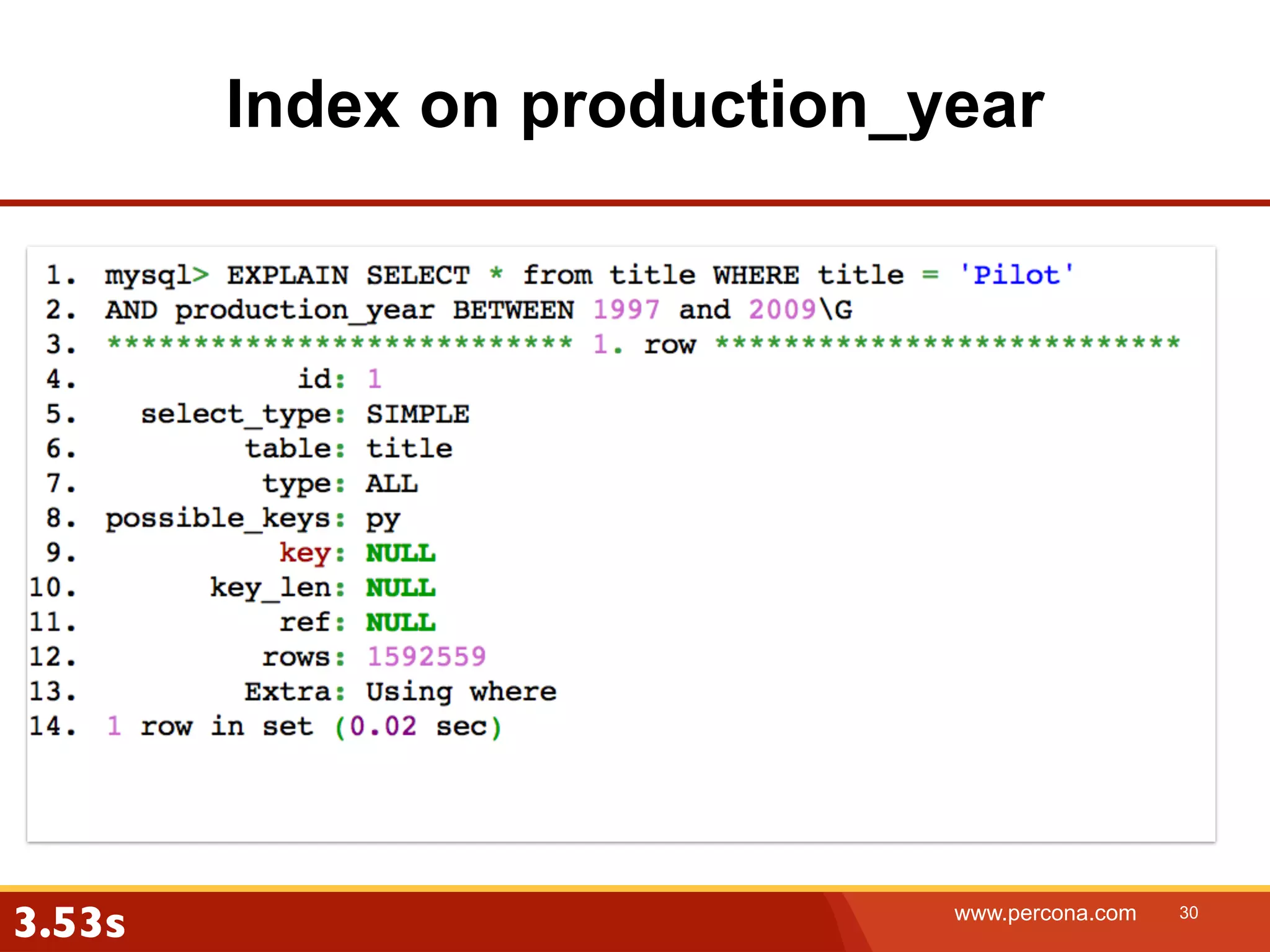 Index on production_year

1. mysql> EXPLAIN SELECT * from title WHERE title = 'Pilot'
2. AND production_year BETWEEN 1997 and 2009\G
3. *************************** 1. row ***************************
4. id: 1
5. select_type: SIMPLE
6. table: title
7. type: ALL
8. possible_keys: py
9. key: NULL
10. key_len: NULL
11. ref: NULL
12. rows: 1592559
13. Extra: Using where
14. 1 row in set (0.02 sec)

3.53s

www.percona.com 30